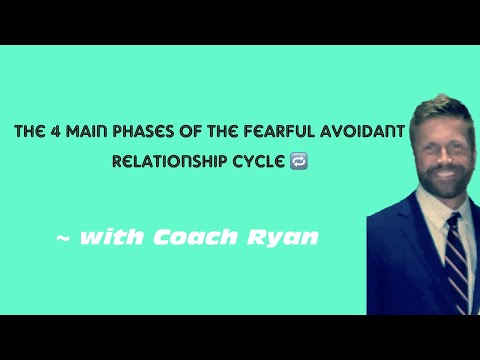 THE 4 MAIN PHASES OF THE FEARFUL AVOIDANT RELATIONSHIP CYCLE 🔁

~ with Coach Ryan